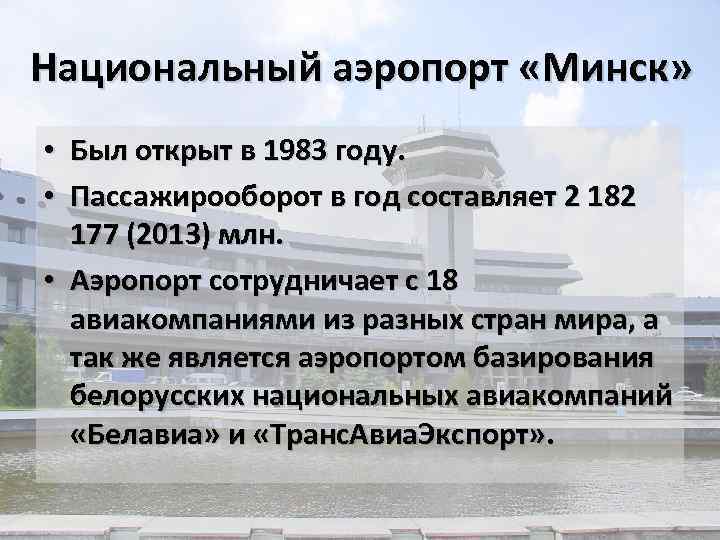 Национальный аэропорт «Минск»

• Был открыт в 1983 году.
• Пассажирооборот в год составляет 2 182 177 (2013) млн.
• Аэропорт сотрудничает с 18 авиакомпаниями из разных стран мира, а так же является аэропортом базирования белорусских национальных авиакомпаний «Белавиа» и «ТрансАвиаЭкспорт».